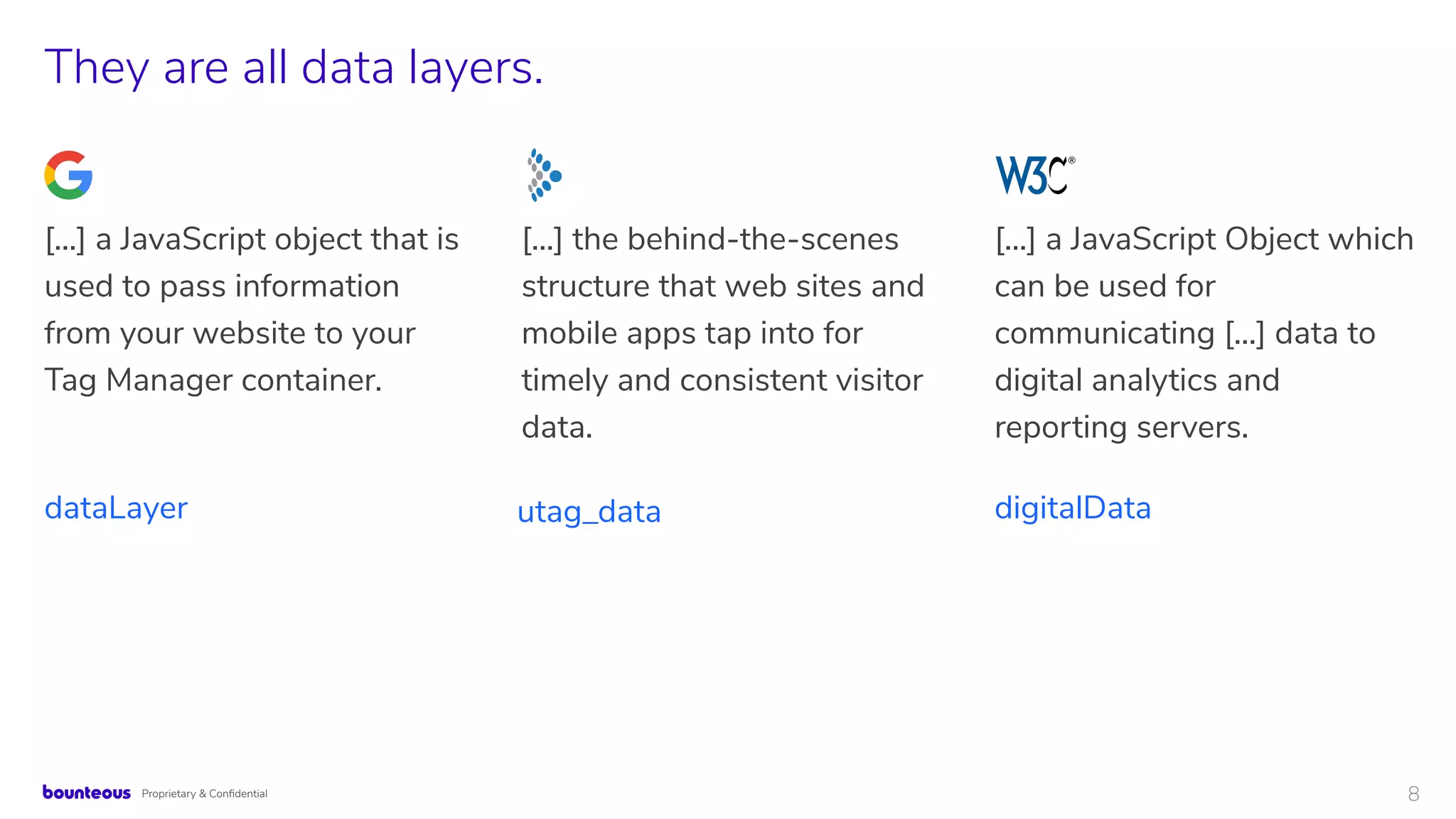 They are all data layers.

G

[...] a JavaScript object that is used to pass information from your website to your Tag Manager container.

dataLayer

[...] the behind-the-scenes structure that web sites and mobile apps tap into for timely and consistent visitor data.

utag_data

W3C®

[...] a JavaScript Object which can be used for communicating [...] data to digital analytics and reporting servers.

digitalData

bounteous Proprietary & Confidential

8